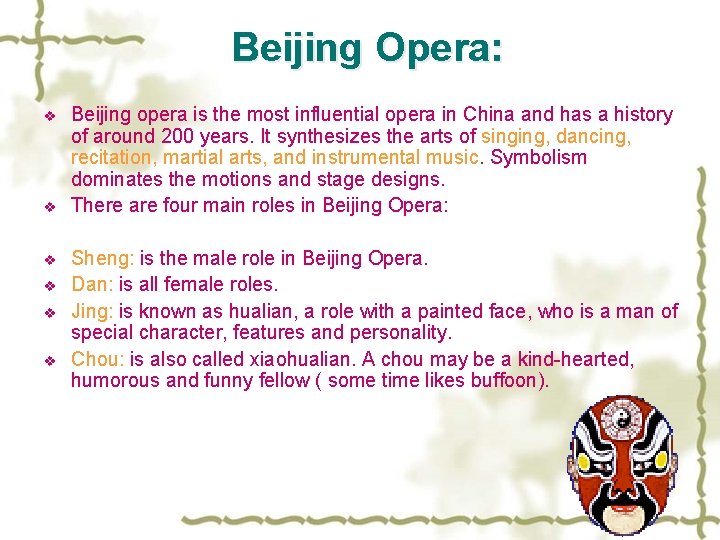 Beijing Opera:

❖ Beijing opera is the most influential opera in China and has a history of around 200 years. It synthesizes the arts of singing, dancing, recitation, martial arts, and instrumental music. Symbolism dominates the motions and stage designs.
❖ There are four main roles in Beijing Opera:

❖ Sheng: is the male role in Beijing Opera.
❖ Dan: is all female roles.
❖ Jing: is known as hualian, a role with a painted face, who is a man of special character, features and personality.
❖ Chou: is also called xiaohualian. A chou may be a kind-hearted, humorous and funny fellow ( some time likes buffoon).